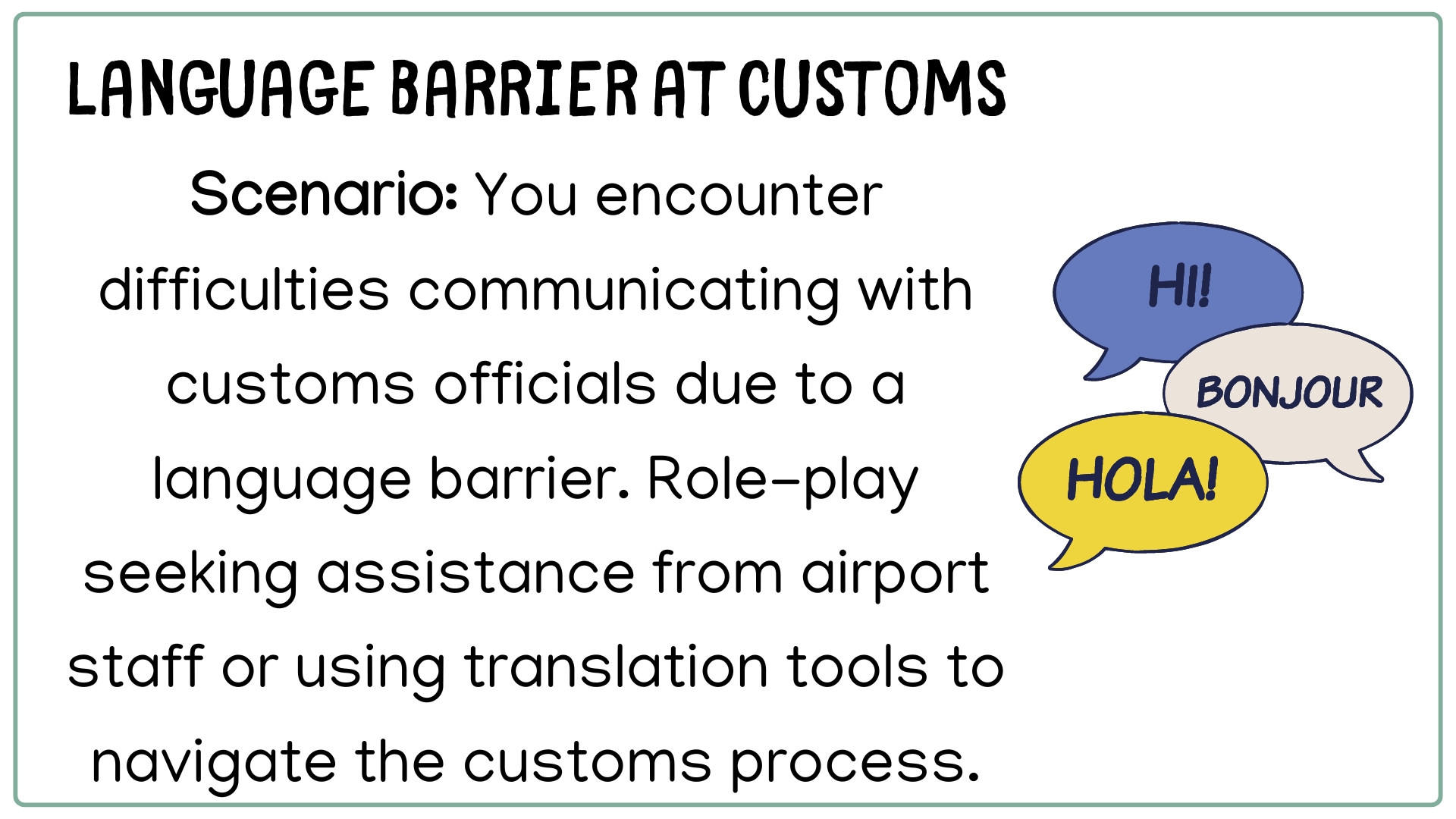 LANGUAGE BARRIER AT CUSTOMS

Scenario: You encounter difficulties communicating with customs officials due to a language barrier. Role-play seeking assistance from airport staff or using translation tools to navigate the customs process.

HI!

BONJOUR

HOLA!